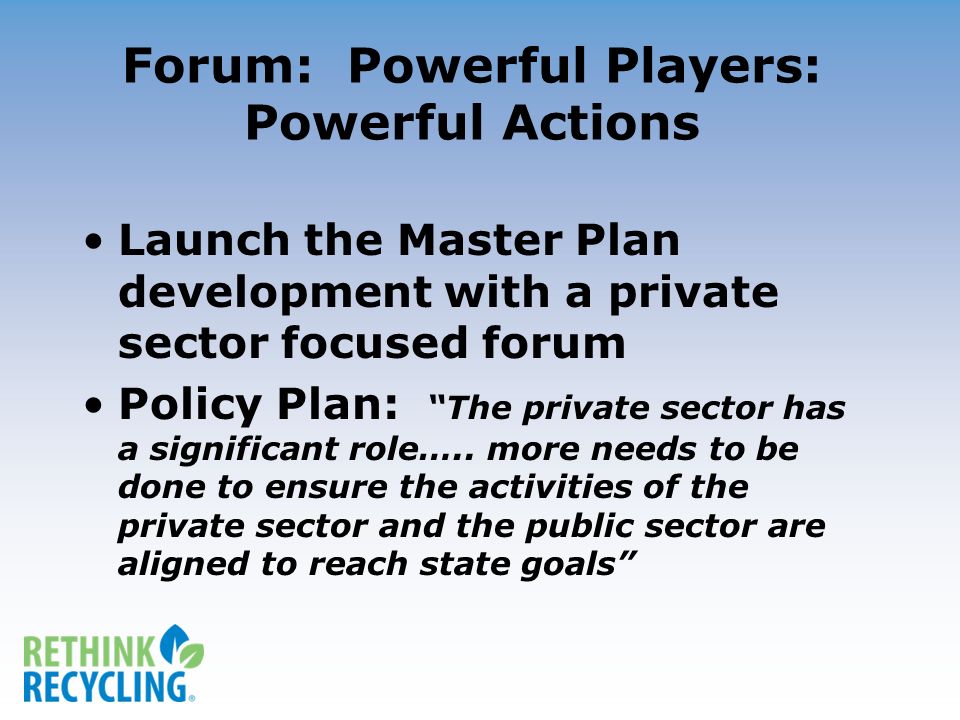 Forum: Powerful Players: Powerful Actions

• Launch the Master Plan development with a private sector focused forum

• Policy Plan: "The private sector has a significant role….. more needs to be done to ensure the activities of the private sector and the public sector are aligned to reach state goals"

RETHINK RECYCLING.